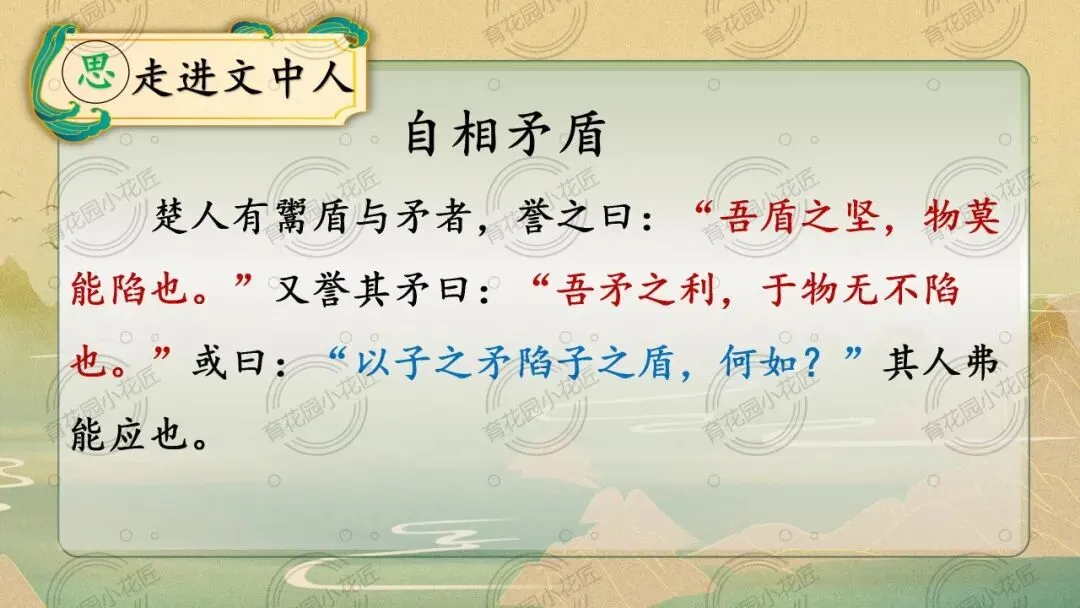 思 走进文中人

自相矛盾

楚人有鬻盾与矛者，誉之曰：“吾盾之坚，物莫能陷也。”又誉其矛曰：“吾矛之利，于物无不陷也。”或曰：“以子之矛陷子之盾，何如？”其人弗能应也。

育花园小花匠